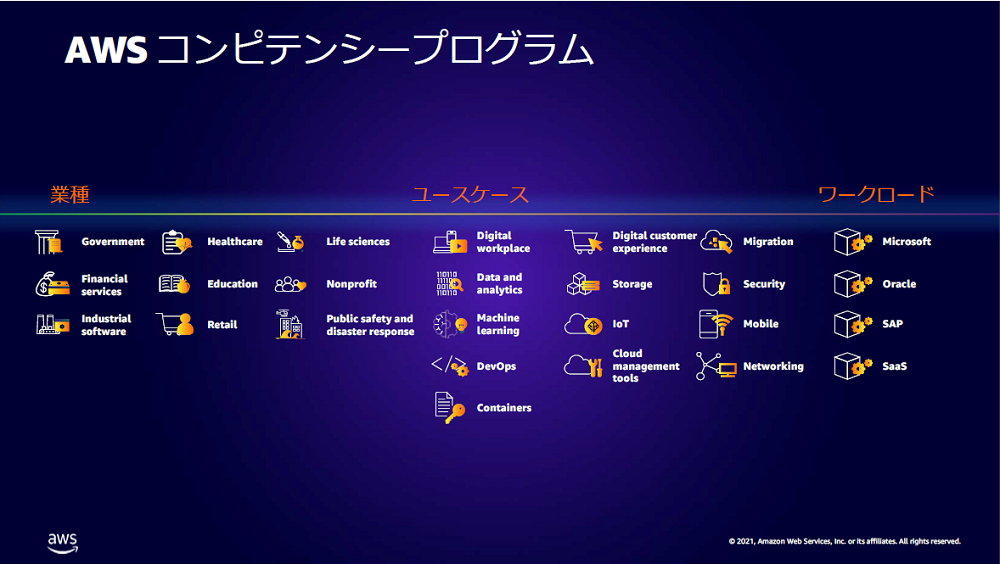 AWS コンピテンシープログラム

業種

Government

Financial services

Industrial software

Healthcare

Education

Retail

Life sciences

Nonprofit

Public safety and disaster response

ユースケース

Digital workplace

Data and analytics

Machine learning

DevOps

Containers

Digital customer experience

Storage

IoT

Cloud management tools

Migration

Security

Mobile

Networking

ワークロード

Microsoft

Oracle

SAP

SaaS

aws

© 2021, Amazon Web Services, Inc. or its affiliates. All rights reserved.